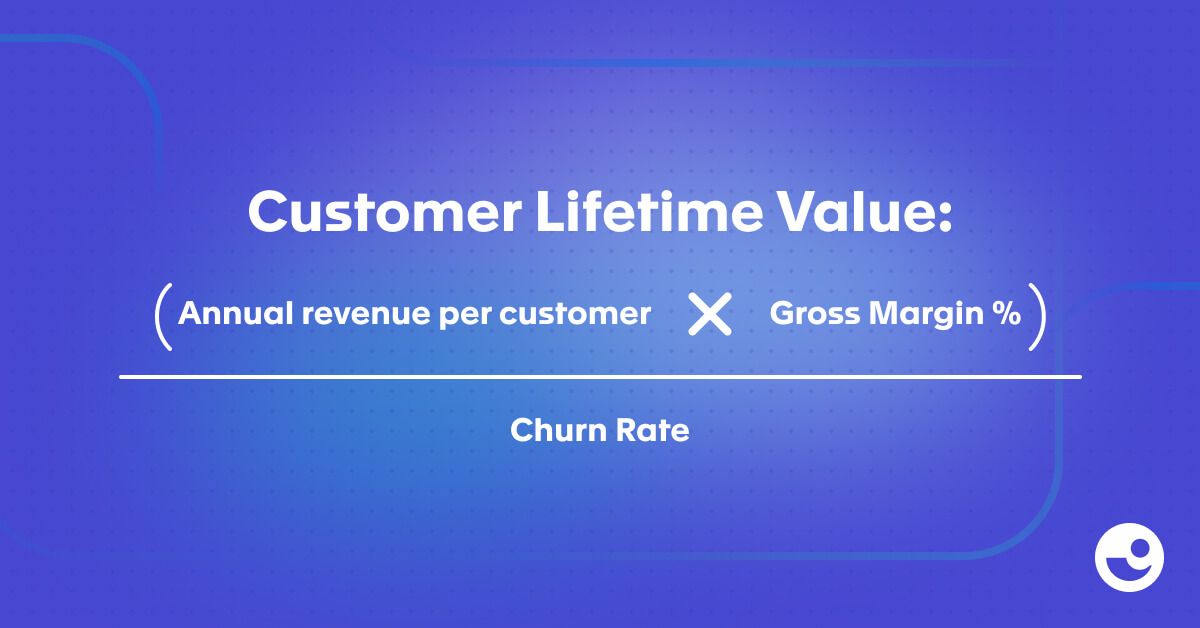 Customer Lifetime Value:

$\frac{(\text{Annual revenue per customer} \times \text{Gross Margin \%})}{\text{Churn Rate}}$